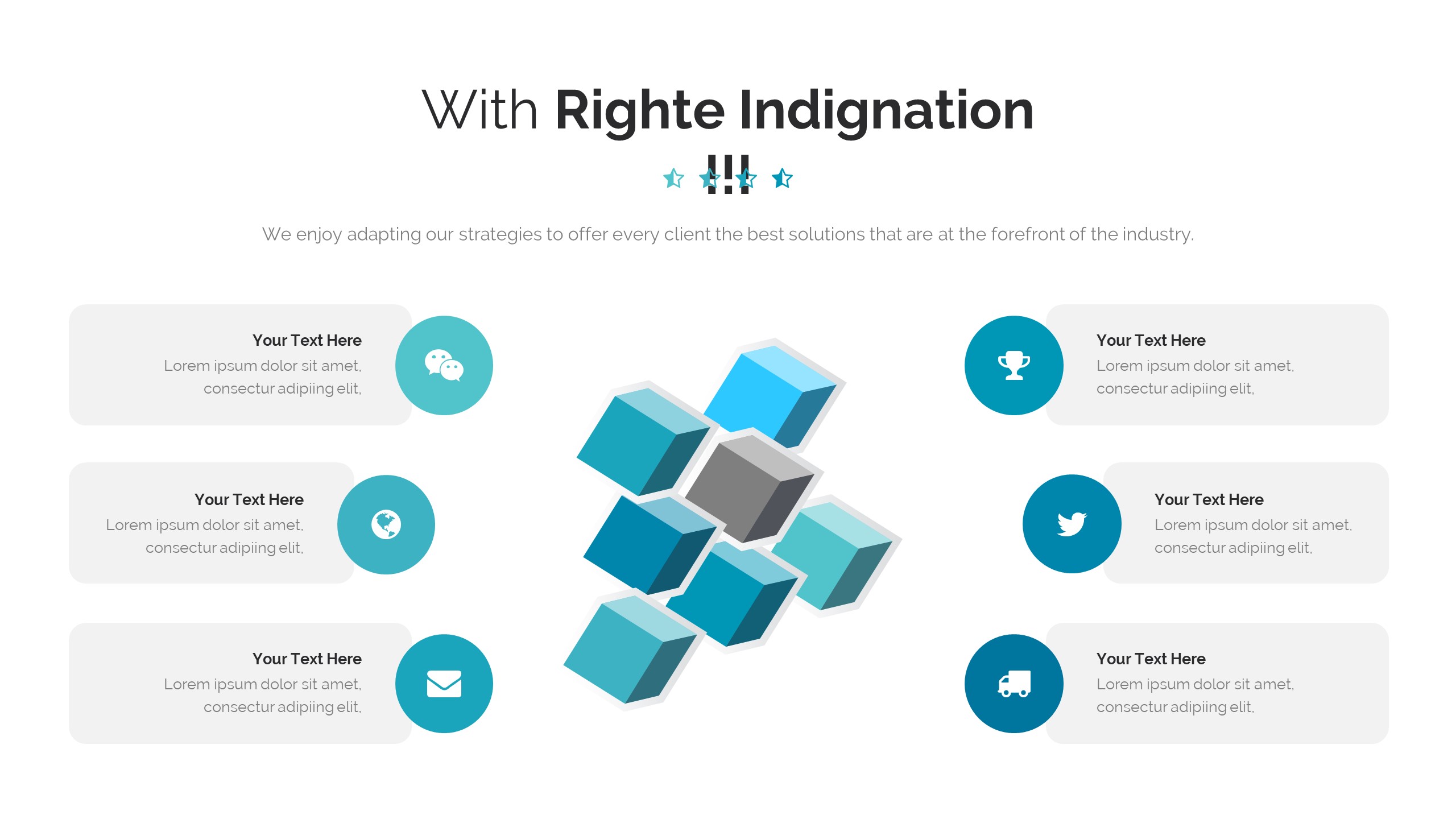 With Righte Indignation !!!

We enjoy adapting our strategies to offer every client the best solutions that are at the forefront of the industry.

Your Text Here
Lorem ipsum dolor sit amet, consectur adipiing elit,

Your Text Here
Lorem ipsum dolor sit amet, consectur adipiing elit,

Your Text Here
Lorem ipsum dolor sit amet, consectur adipiing elit,

Your Text Here
Lorem ipsum dolor sit amet, consectur adipiing elit,

Your Text Here
Lorem ipsum dolor sit amet, consectur adipiing elit,

Your Text Here
Lorem ipsum dolor sit amet, consectur adipiing elit,